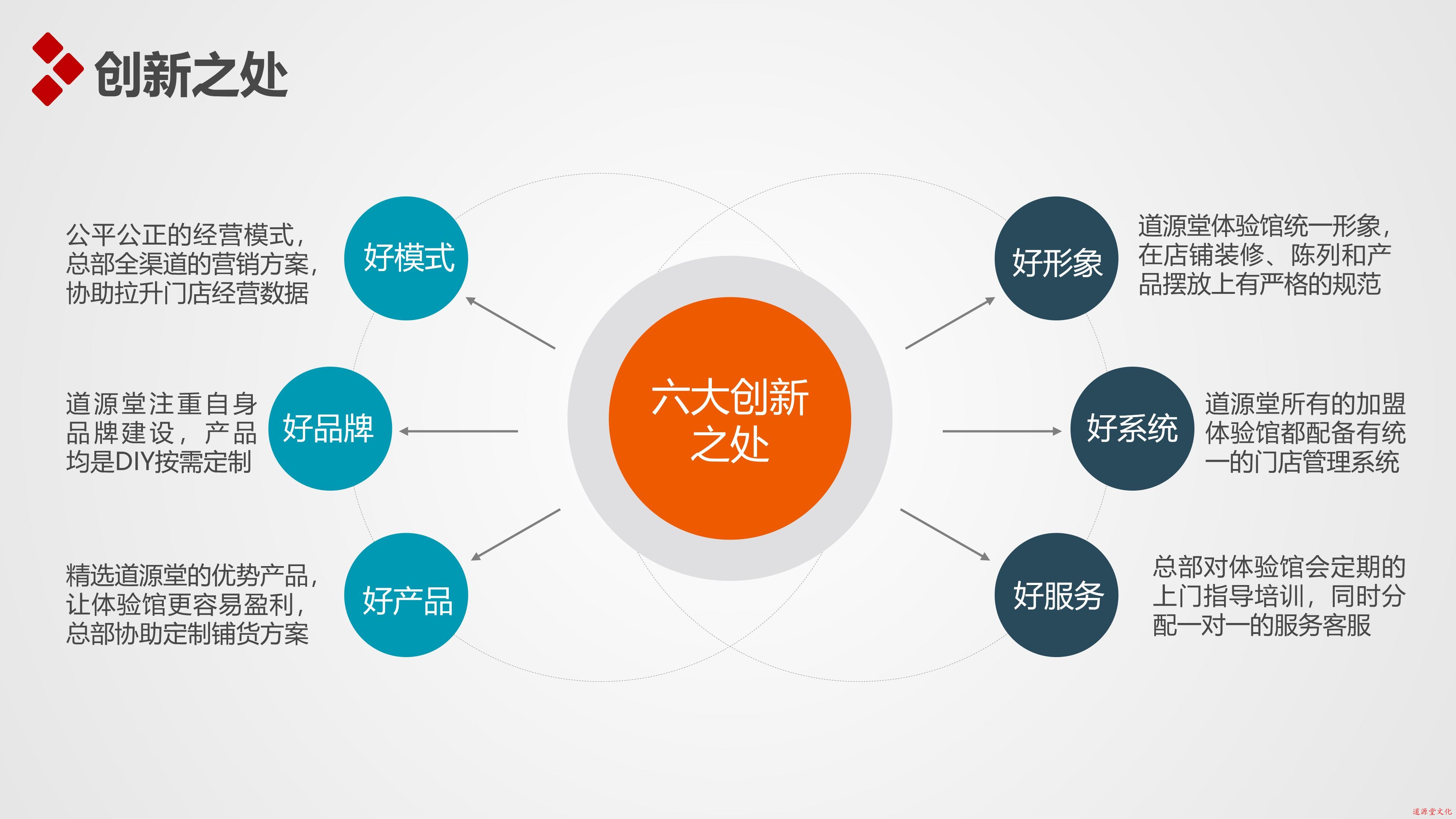 创新之处

公平公正的经营模式，总部全渠道的营销方案，协助拉升门店经营数据

好模式

道源堂注重自身品牌建设，产品均是DIY按需定制

好品牌

精选道源堂的优势产品，让体验馆更容易盈利，总部协助定制铺货方案

好产品

六大创新之处

好形象

道源堂体验馆统一形象，在店铺装修、陈列和产品摆放上有严格的规范

好系统

道源堂所有的加盟体验馆都配备有统一的门店管理系统

好服务

总部对体验馆会定期的上门指导培训，同时分配一对一的服务客服

道源堂文化